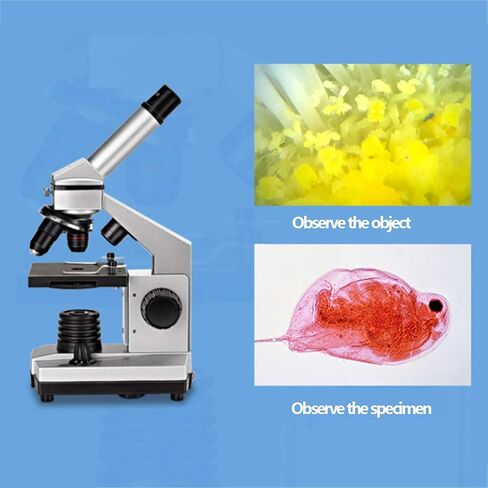 Observe the object

Observe the specimen